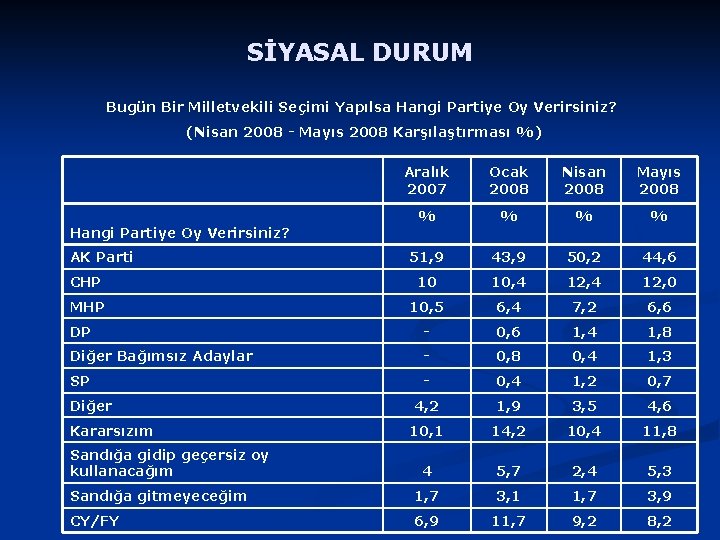 SİYASAL DURUM

Bugün Bir Milletvekili Seçimi Yapılsa Hangi Partiye Oy Verirsiniz?

(Nisan 2008 - Mayıs 2008 Karşılaştırması %)

| | Aralık 2007 | Ocak 2008 | Nisan 2008 | Mayıs 2008 |
|---|---|---|---|---|
| Hangi Partiye Oy Verirsiniz? | % | % | % | % |
| AK Parti | 51,9 | 43,9 | 50,2 | 44,6 |
| CHP | 10 | 10,4 | 12,4 | 12,0 |
| MHP | 10,5 | 6,4 | 7,2 | 6,6 |
| DP | - | 0,6 | 1,4 | 1,8 |
| Diğer Bağımsız Adaylar | - | 0,8 | 0,4 | 1,3 |
| SP | - | 0,4 | 1,2 | 0,7 |
| Diğer | 4,2 | 1,9 | 3,5 | 4,6 |
| Kararsızım | 10,1 | 14,2 | 10,4 | 11,8 |
| Sandığa gidip geçersiz oy kullanacağım | 4 | 5,7 | 2,4 | 5,3 |
| Sandığa gitmeyeceğim | 1,7 | 3,1 | 1,7 | 3,9 |
| CY/FY | 6,9 | 11,7 | 9,2 | 8,2 |